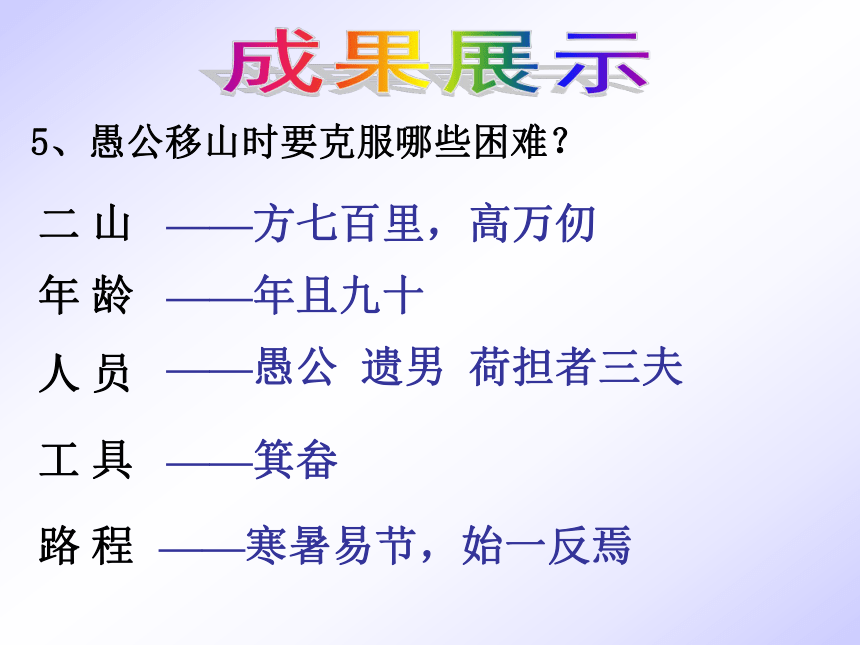 成果展示

5、愚公移山时要克服哪些困难？

二 山 ——方七百里，高万仞

年 龄 ——年且九十

人 员 ——愚公 遗男 荷担者三夫

工 具 ——箕畚

路 程 ——寒暑易节，始一反焉